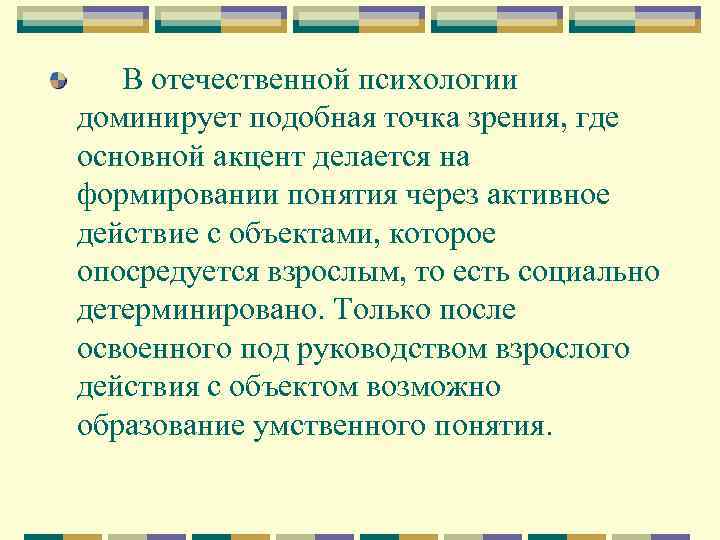 В отечественной психологии доминирует подобная точка зрения, где основной акцент делается на формировании понятия через активное действие с объектами, которое опосредуется взрослым, то есть социально детерминировано. Только после освоенного под руководством взрослого действия с объектом возможно образование умственного понятия.